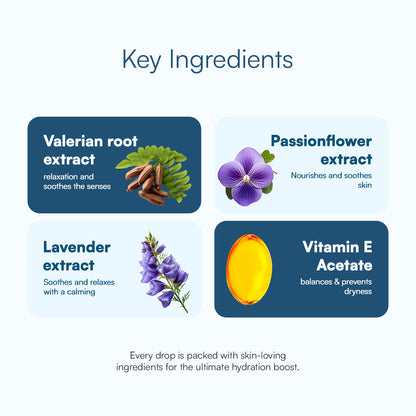 Key Ingredients

Valerian root extract

relaxation and soothes the senses

Passionflower extract

Nourishes and soothes skin

Lavender extract

Soothes and relaxes with a calming

Vitamin E Acetate

balances & prevents dryness

Every drop is packed with skin-loving ingredients for the ultimate hydration boost.